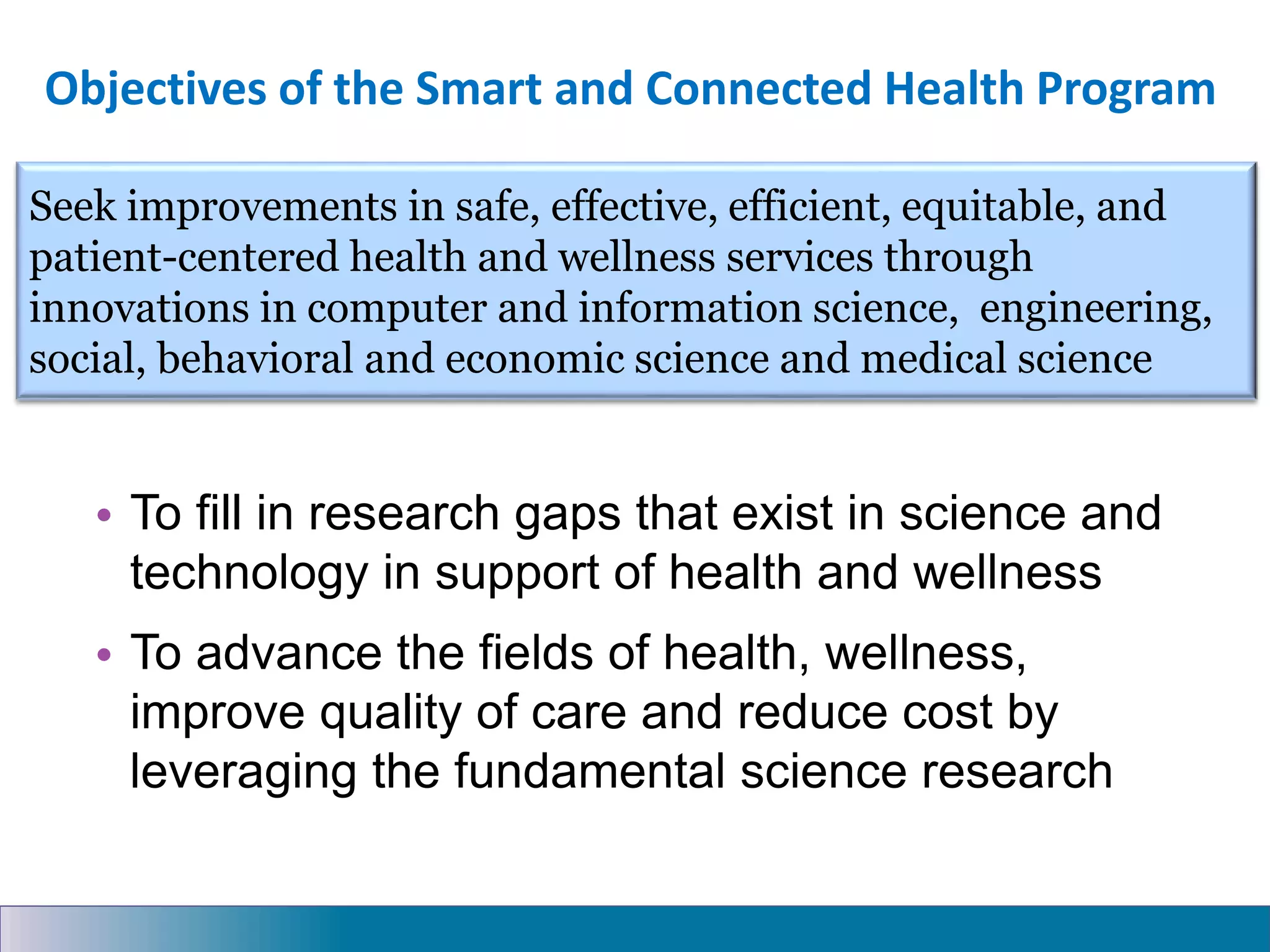 Objectives of the Smart and Connected Health Program

Seek improvements in safe, effective, efficient, equitable, and patient-centered health and wellness services through innovations in computer and information science, engineering, social, behavioral and economic science and medical science

• To fill in research gaps that exist in science and technology in support of health and wellness

• To advance the fields of health, wellness, improve quality of care and reduce cost by leveraging the fundamental science research